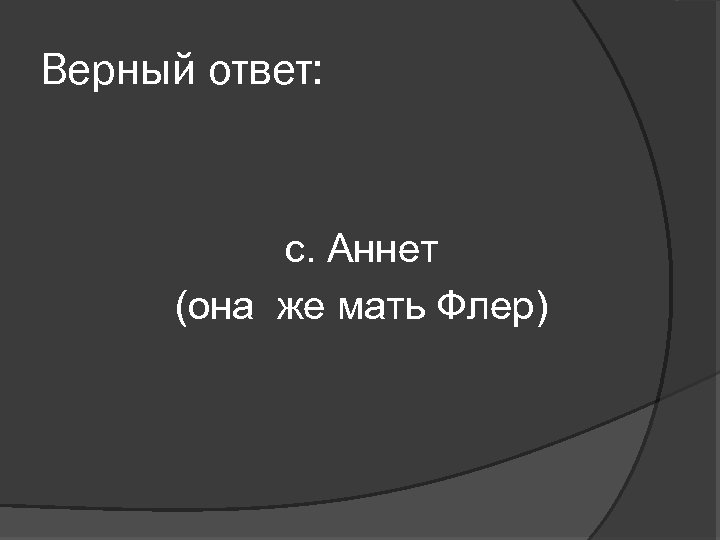 Верный ответ:

с. Аннет
(она же мать Флер)